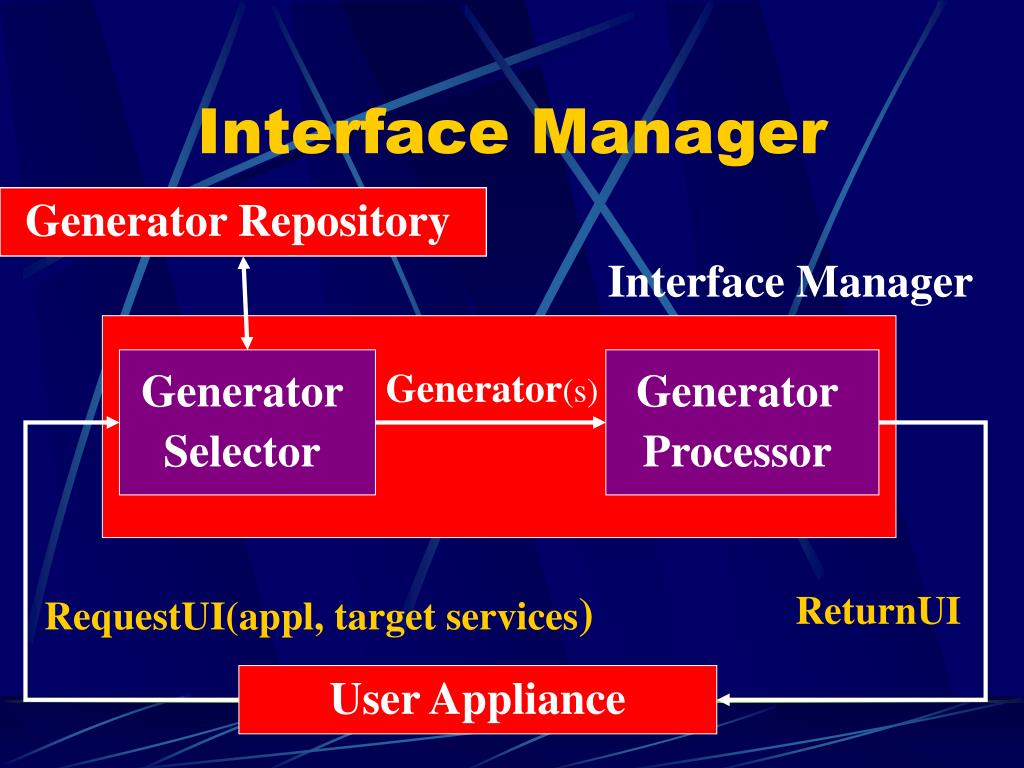 Interface Manager

Generator Repository

Interface Manager

Generator Selector

Generator(s)

Generator Processor

RequestUI(appl, target services)

ReturnUI

User Appliance